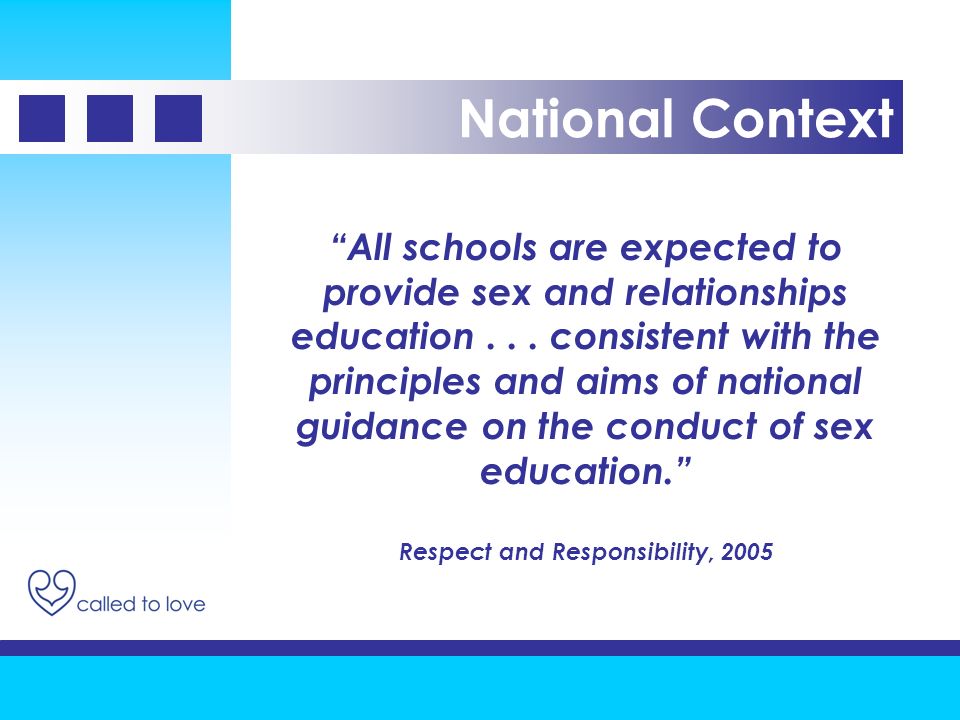 National Context

“All schools are expected to provide sex and relationships education . . . consistent with the principles and aims of national guidance on the conduct of sex education.”

Respect and Responsibility, 2005

called to love